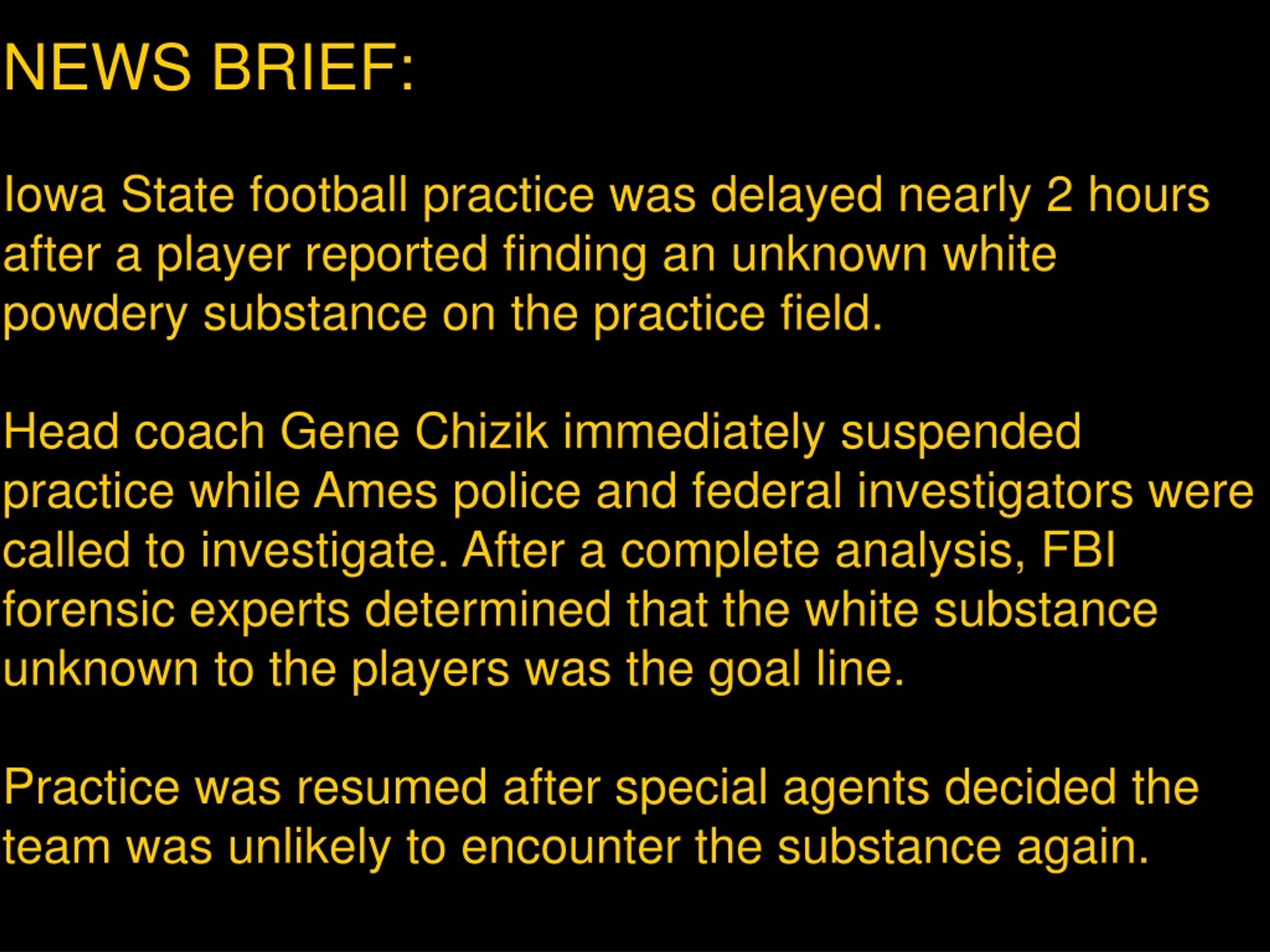 NEWS BRIEF:

Iowa State football practice was delayed nearly 2 hours after a player reported finding an unknown white powdery substance on the practice field.

Head coach Gene Chizik immediately suspended practice while Ames police and federal investigators were called to investigate. After a complete analysis, FBI forensic experts determined that the white substance unknown to the players was the goal line.

Practice was resumed after special agents decided the team was unlikely to encounter the substance again.